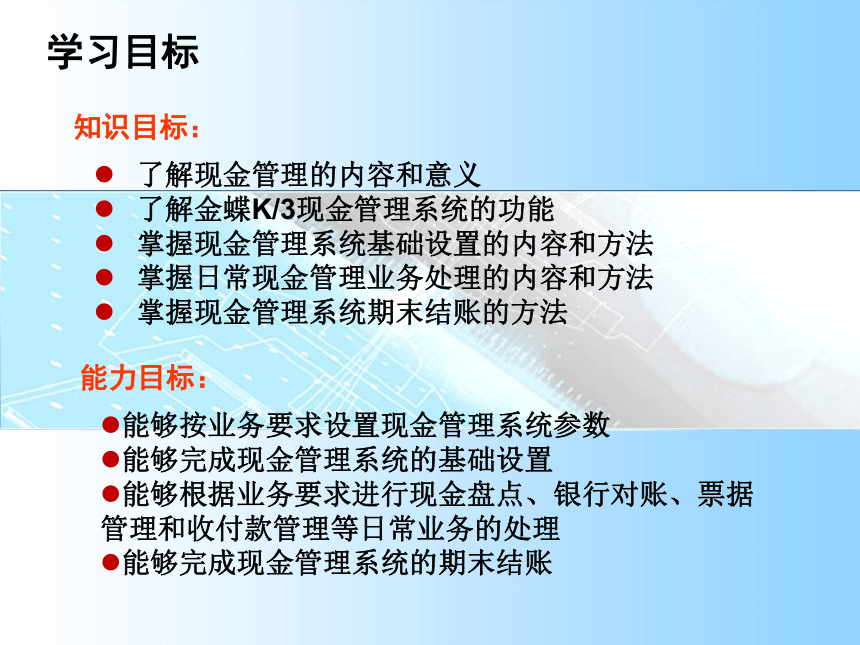 学习目标

知识目标：

● 了解现金管理的内容和意义
● 了解金蝶K/3现金管理系统的功能
● 掌握现金管理系统基础设置的内容和方法
● 掌握日常现金管理业务处理的内容和方法
● 掌握现金管理系统期末结账的方法

能力目标：

●能够按业务要求设置现金管理系统参数
●能够完成现金管理系统的基础设置
●能够根据业务要求进行现金盘点、银行对账、票据管理和收付款管理等日常业务的处理
●能够完成现金管理系统的期末结账